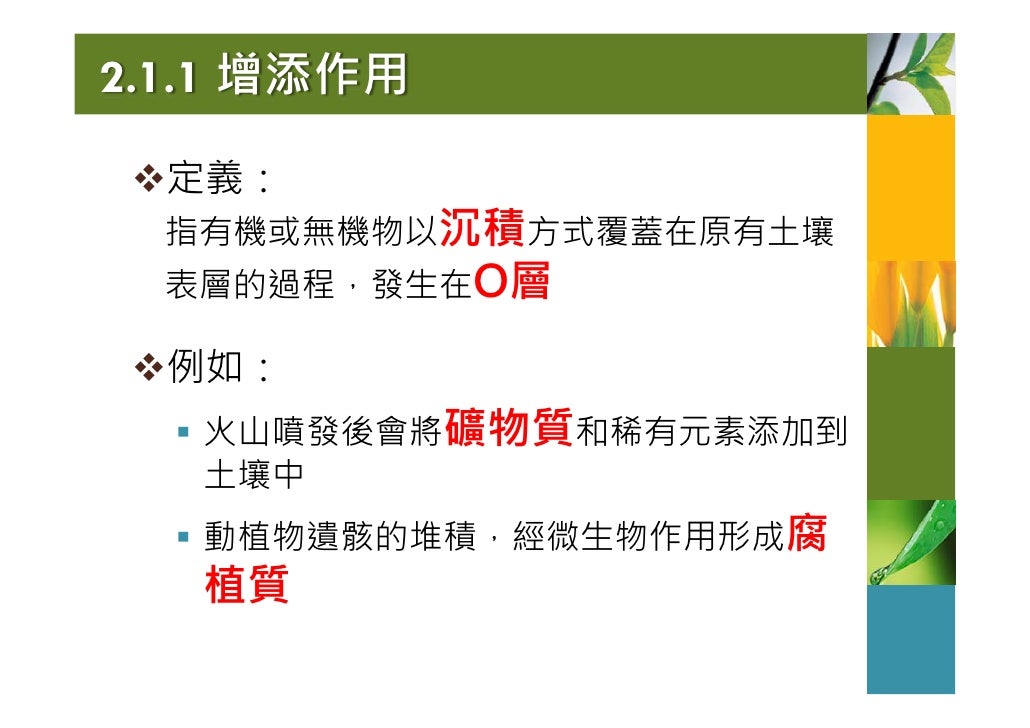 2.1.1 增添作用

❖定義：
指有機或無機物以沉積方式覆蓋在原有土壤表層的過程，發生在O層

❖例如：
▪ 火山噴發後會將礦物質和稀有元素添加到土壤中
▪ 動植物遺骸的堆積，經微生物作用形成腐植質